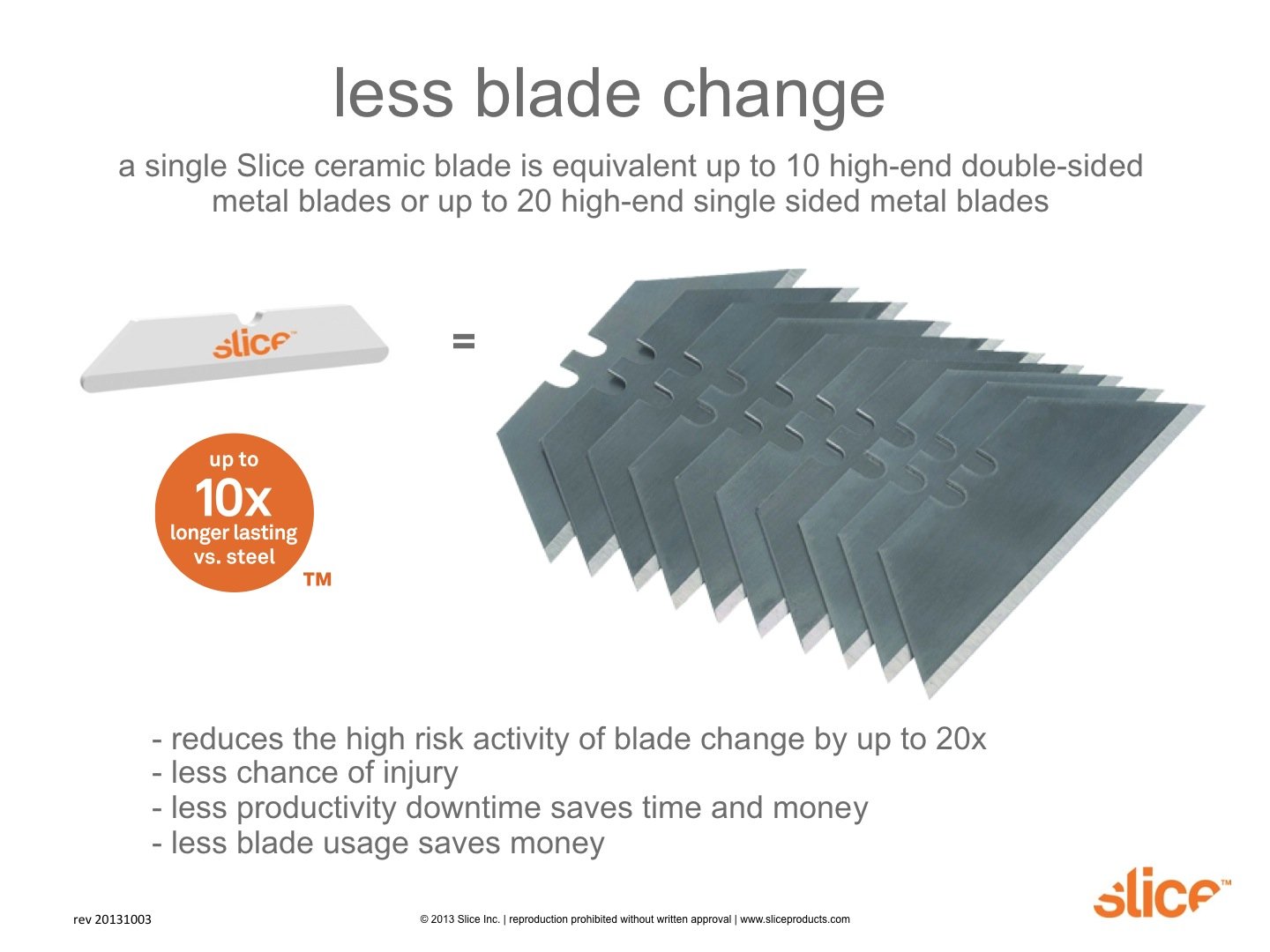 less blade change

a single Slice ceramic blade is equivalent up to 10 high-end double-sided metal blades or up to 20 high-end single sided metal blades

slice™

=

up to
10x
longer lasting
vs. steel
TM

- reduces the high risk activity of blade change by up to 20x
- less chance of injury
- less productivity downtime saves time and money
- less blade usage saves money

rev 20131003

© 2013 Slice Inc. | reproduction prohibited without written approval | www.sliceproducts.com

slice™